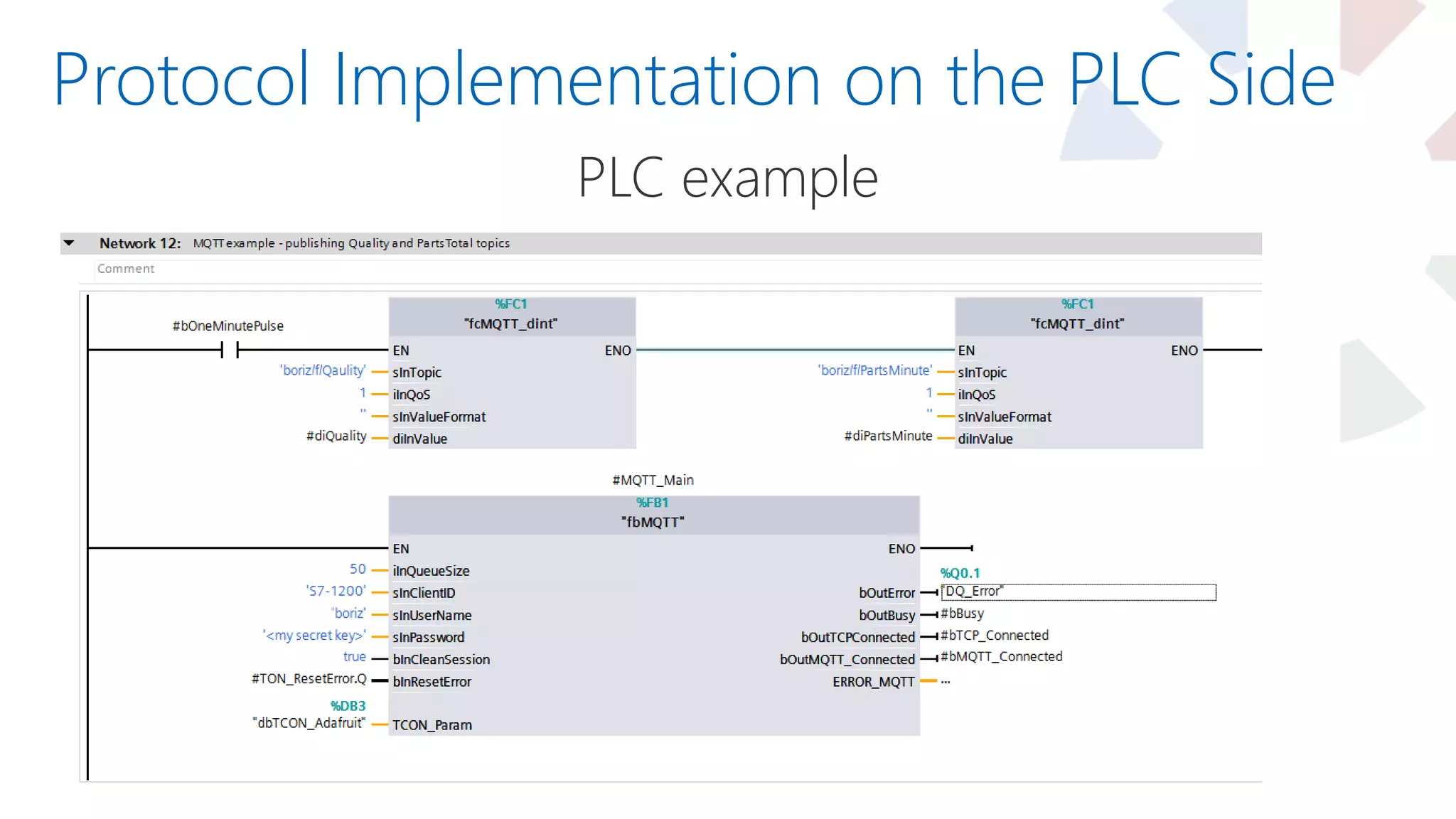 Protocol Implementation on the PLC Side

PLC example

Network 12: MQTT example - publishing Quality and PartsTotal topics

Comment

#bOneMinutePulse

%FC1
"fcMQTT_dint"
EN ENO
'boriz/f/Qaulity' sInTopic
1 iInQoS
'' sInValueFormat
#diQuality diInValue

%FC1
"fcMQTT_dint"
EN ENO
'boriz/f/PartsMinute' sInTopic
1 iInQoS
'' sInValueFormat
#diPartsMinute diInValue

#MQTT_Main
%FB1
"fbMQTT"
EN ENO
50 iInQueueSize
'S7-1200' sInClientID
'boriz' sInUserName
'<my secret key>' sInPassword
true bInCleanSession
#TON_ResetError.Q bInResetError
%DB3
"dbTCON_Adafruit" TCON_Param

%Q0.1
bOutError "DQ_Error"
bOutBusy #bBusy
bOutTCPConnected #bTCP_Connected
bOutMQTT_Connected #bMQTT_Connected
ERROR_MQTT ...